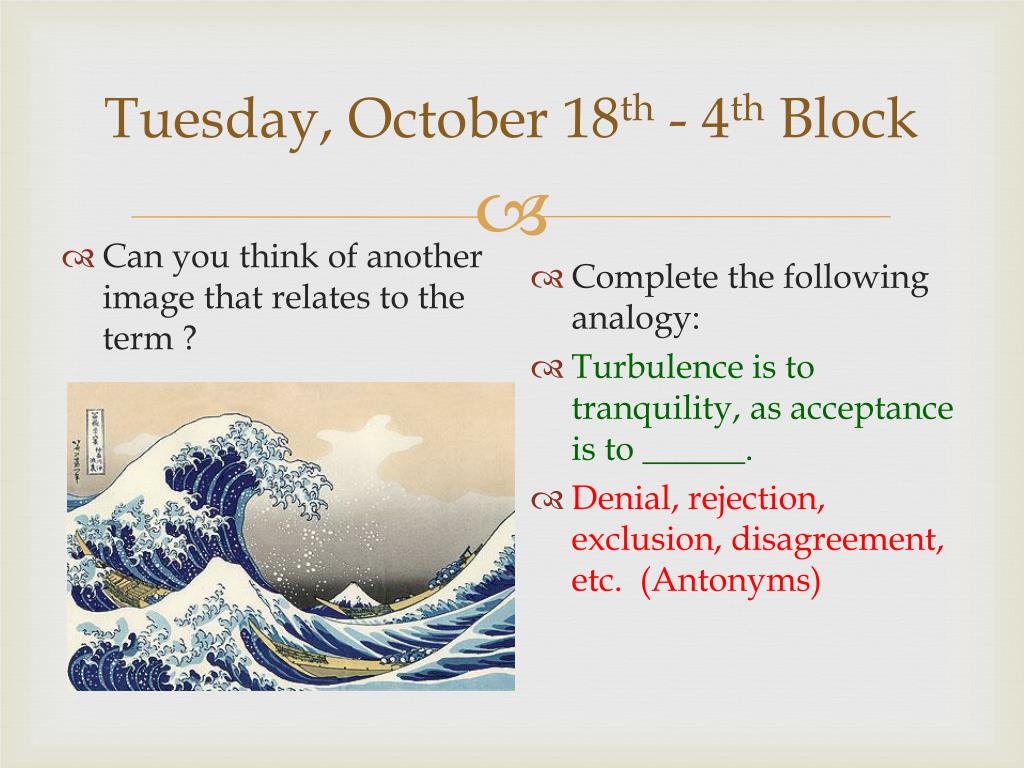 Tuesday, October 18th - 4th Block

Can you think of another image that relates to the term ?

Complete the following analogy:

Turbulence is to tranquility, as acceptance is to ______.

Denial, rejection, exclusion, disagreement, etc. (Antonyms)